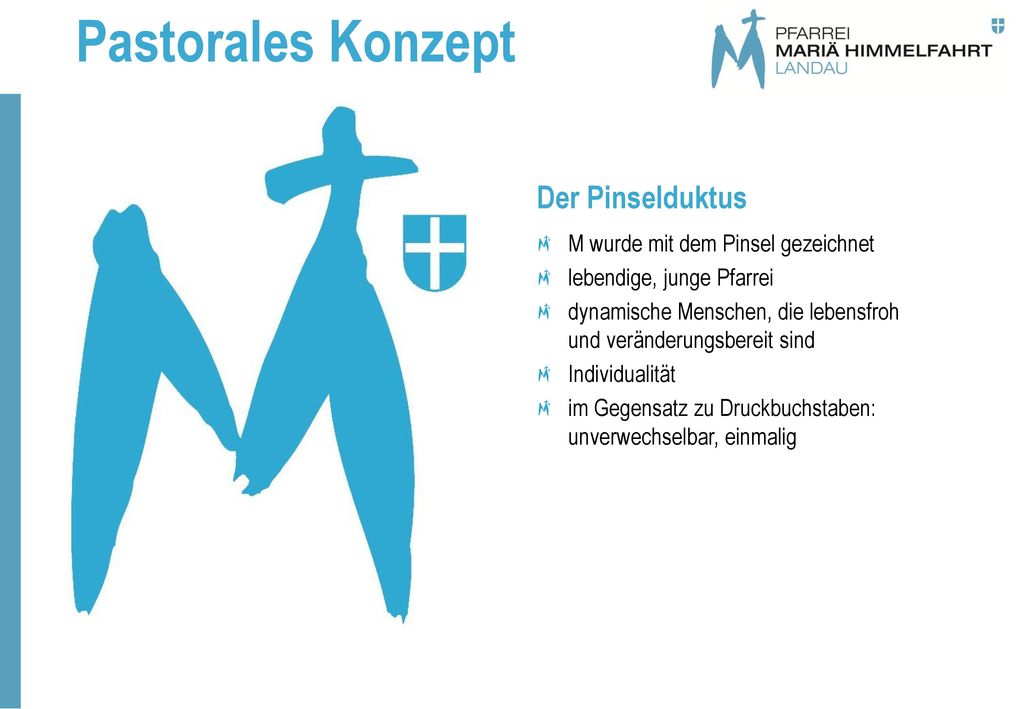 Pastorales Konzept

PFARREI
MARIÄ HIMMELFAHRT
LANDAU

Der Pinselduktus

M wurde mit dem Pinsel gezeichnet

lebendige, junge Pfarrei

dynamische Menschen, die lebensfroh und veränderungsbereit sind

Individualität

im Gegensatz zu Druckbuchstaben: unverwechselbar, einmalig